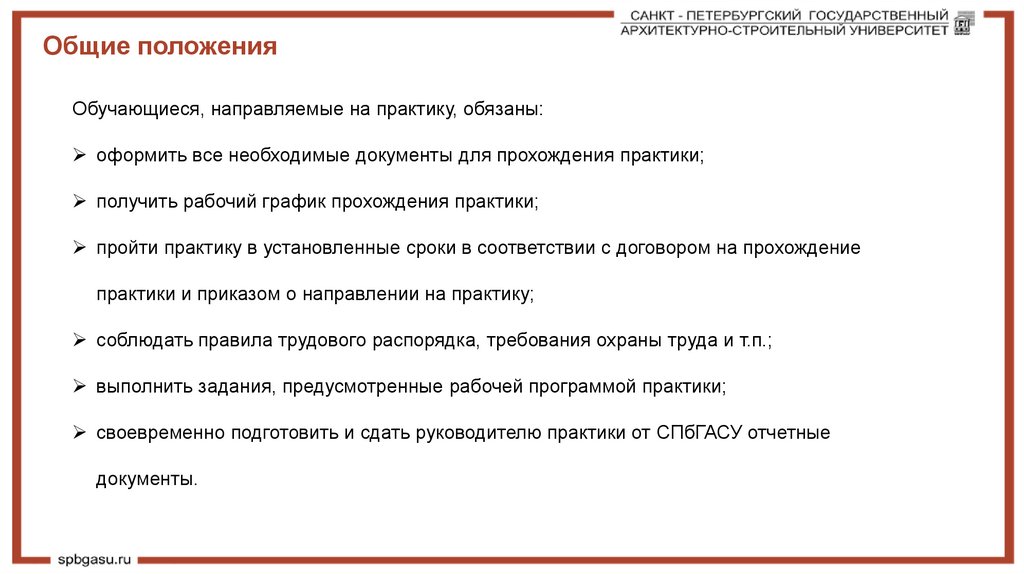 САНКТ - ПЕТЕРБУРГСКИЙ ГОСУДАРСТВЕННЫЙ
АРХИТЕКТУРНО-СТРОИТЕЛЬНЫЙ УНИВЕРСИТЕТ

Общие положения

Обучающиеся, направляемые на практику, обязаны:

➢ оформить все необходимые документы для прохождения практики;

➢ получить рабочий график прохождения практики;

➢ пройти практику в установленные сроки в соответствии с договором на прохождение практики и приказом о направлении на практику;

➢ соблюдать правила трудового распорядка, требования охраны труда и т.п.;

➢ выполнить задания, предусмотренные рабочей программой практики;

➢ своевременно подготовить и сдать руководителю практики от СПбГАСУ отчетные документы.

spbgasu.ru